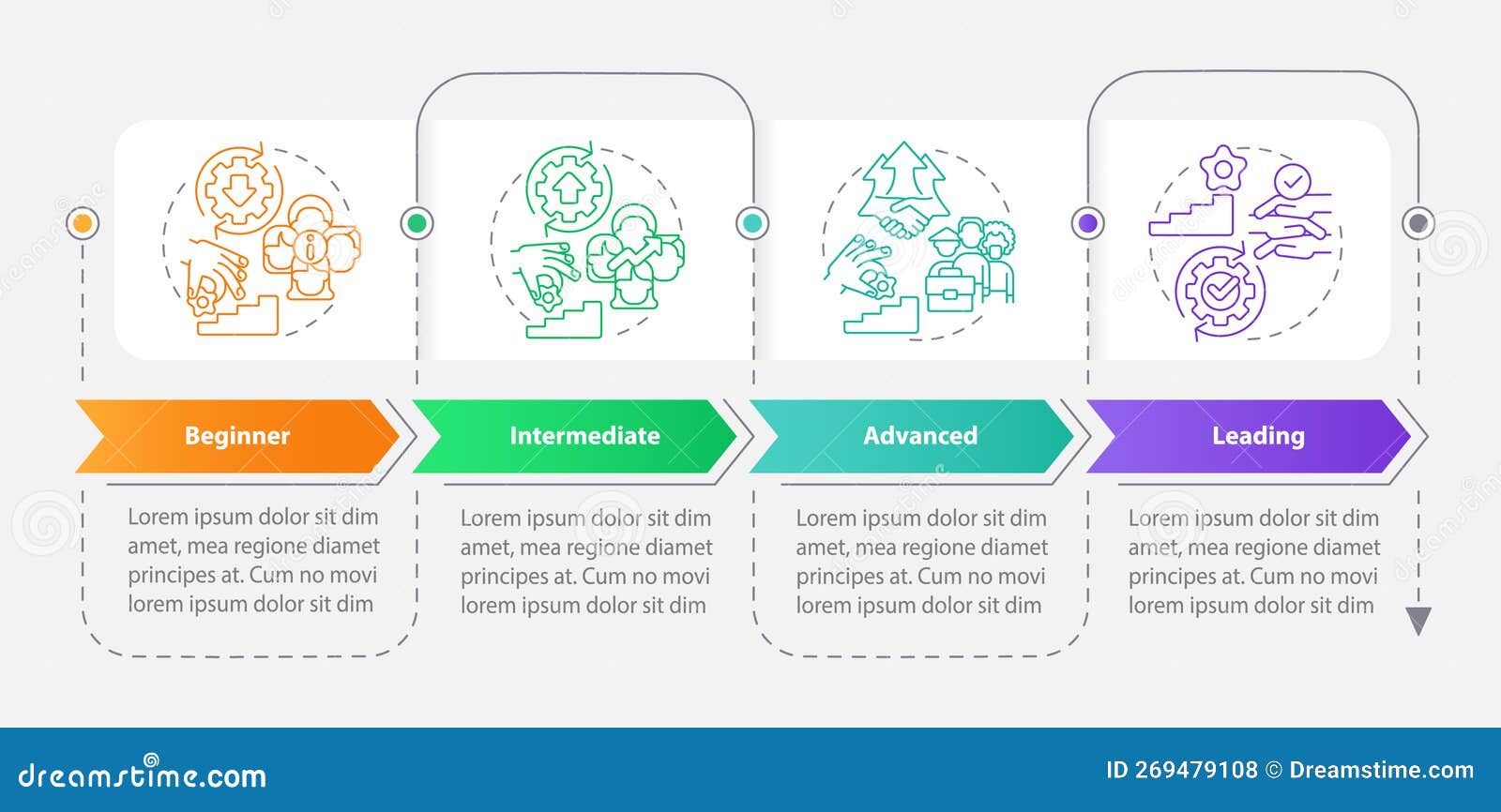 Beginner

Lorem ipsum dolor sit dim amet, mea regione diamet principes at. Cum no movi lorem ipsum dolor sit dim

Intermediate

Lorem ipsum dolor sit dim amet, mea regione diamet principes at. Cum no movi lorem ipsum dolor sit dim

Advanced

Lorem ipsum dolor sit dim amet, mea regione diamet principes at. Cum no movi lorem ipsum dolor sit dim

Leading

Lorem ipsum dolor sit dim amet, mea regione diamet principes at. Cum no movi lorem ipsum dolor sit dim

dreamstime.com

ID 269479108 © Dreamstime.com